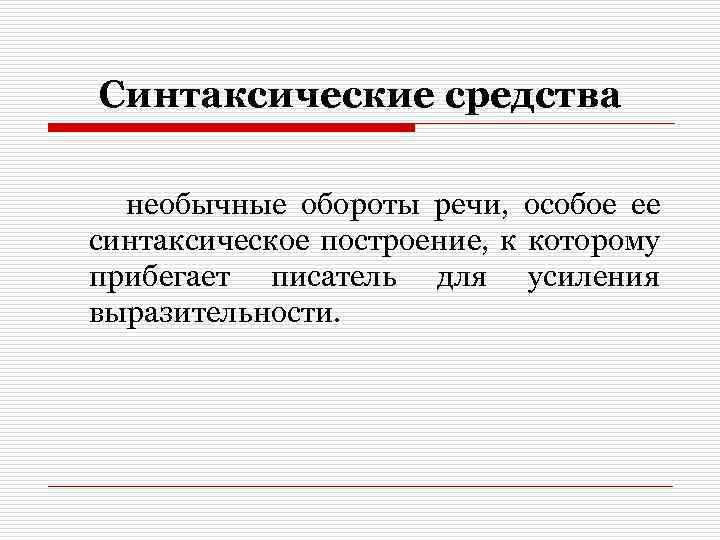 Синтаксические средства

необычные обороты речи, особое ее синтаксическое построение, к которому прибегает писатель для усиления выразительности.